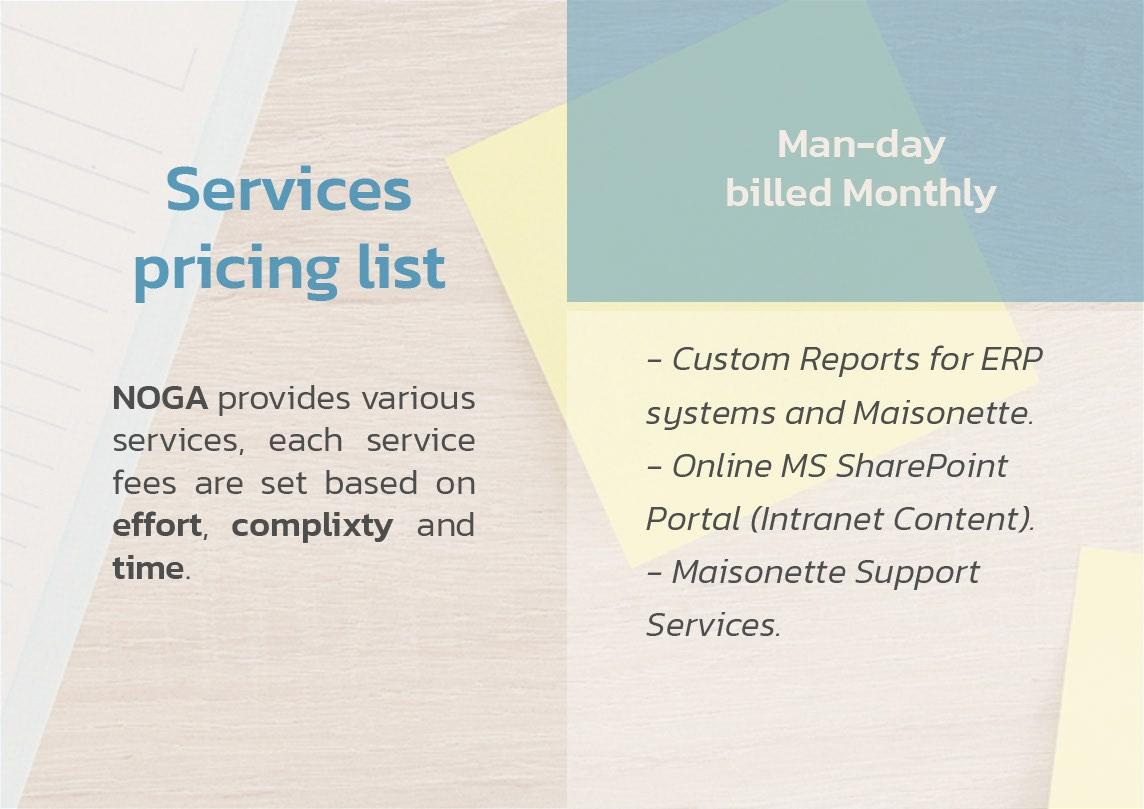 Services pricing list

NOGA provides various services, each service fees are set based on effort, complixty and time.

Man-day billed Monthly

- Custom Reports for ERP systems and Maisonette.
- Online MS SharePoint Portal (Intranet Content).
- Maisonette Support Services.